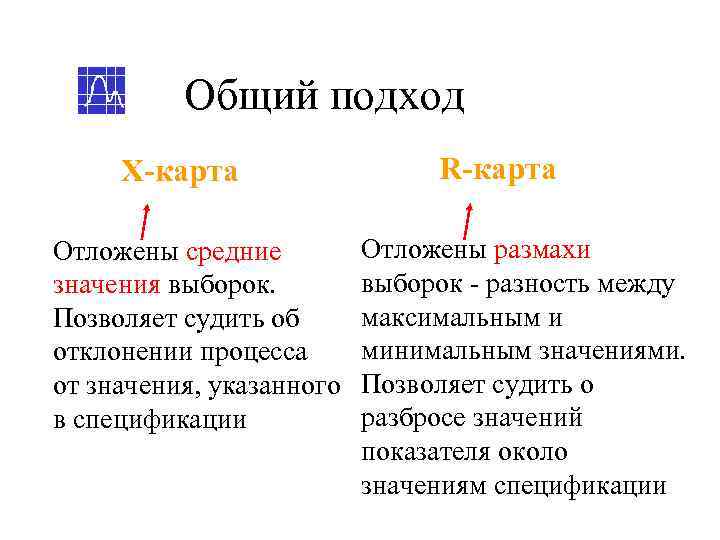 Общий подход

X-карта

Отложены средние значения выборок. Позволяет судить об отклонении процесса от значения, указанного в спецификации

R-карта

Отложены размахи выборок - разность между максимальным и минимальным значениями. Позволяет судить о разбросе значений показателя около значениям спецификации